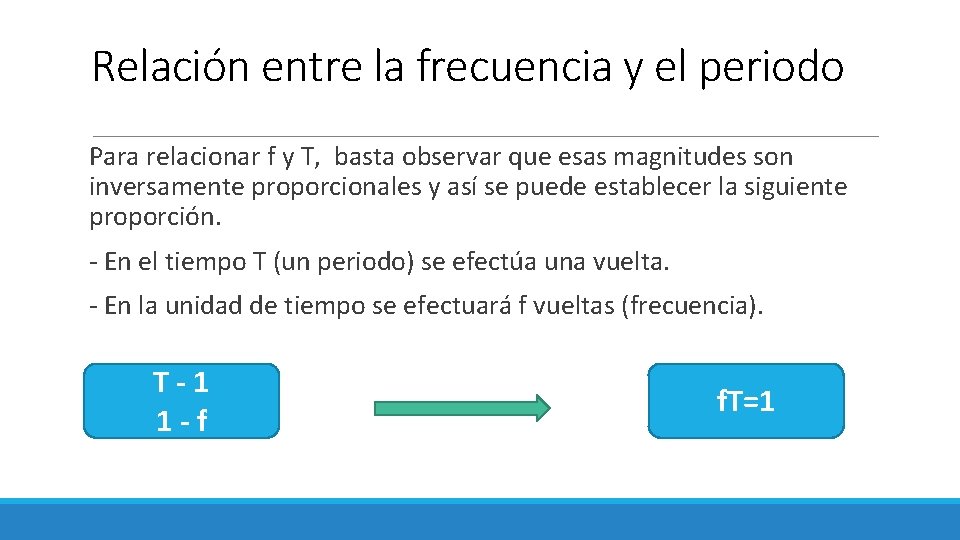 Relación entre la frecuencia y el periodo

Para relacionar f y T,  basta observar que esas magnitudes son inversamente proporcionales y así se puede establecer la siguiente proporción.

- En el tiempo T (un periodo) se efectúa una vuelta.

- En la unidad de tiempo se efectuará f vueltas (frecuencia).

T - 1
1 - f

fT=1